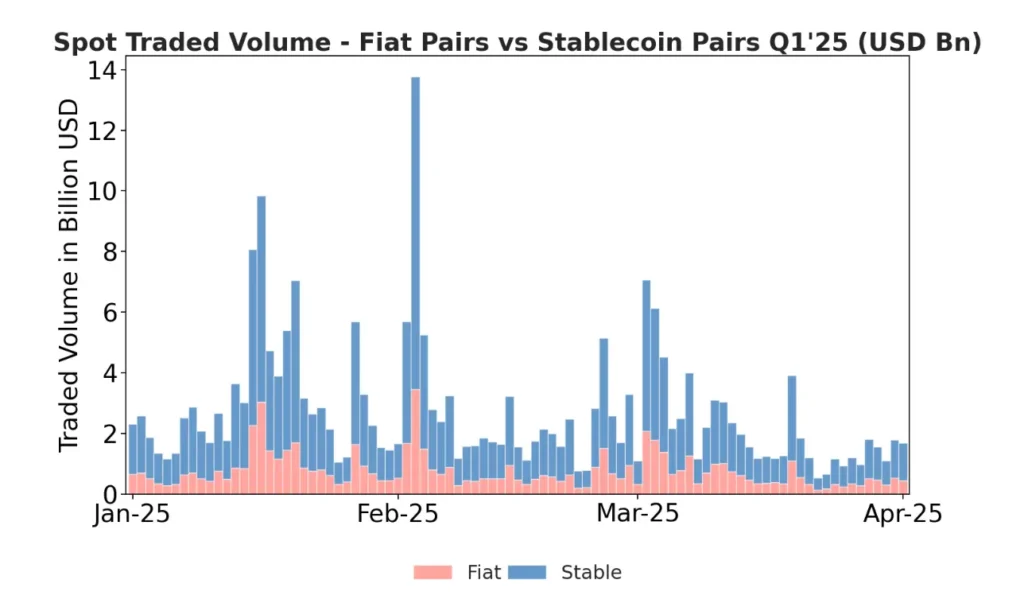 Spot Traded Volume - Fiat Pairs vs Stablecoin Pairs Q1'25 (USD Bn)

Traded Volume in Billion USD

14
12
10
8
6
4
2
0

Jan-25
Feb-25
Mar-25
Apr-25

Fiat
Stable